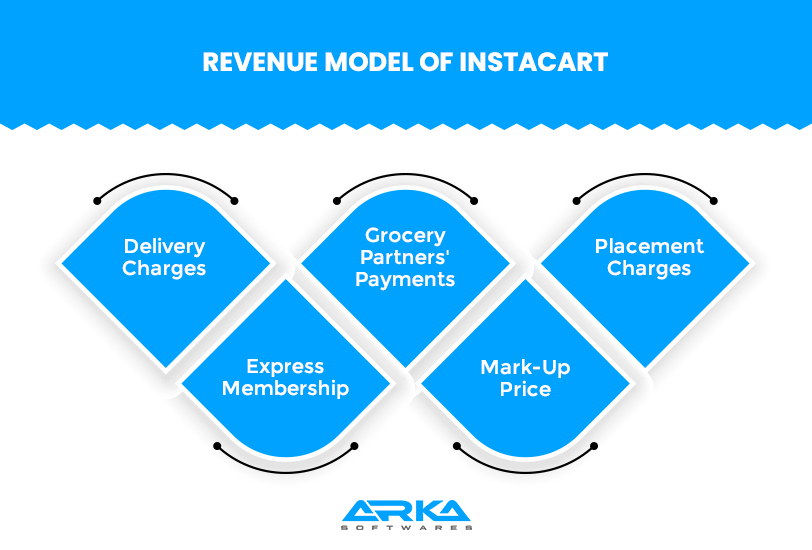 REVENUE MODEL OF INSTACART

Delivery Charges

Express Membership

Grocery Partners' Payments

Mark-Up Price

Placement Charges

ARKA
SOFTWARES